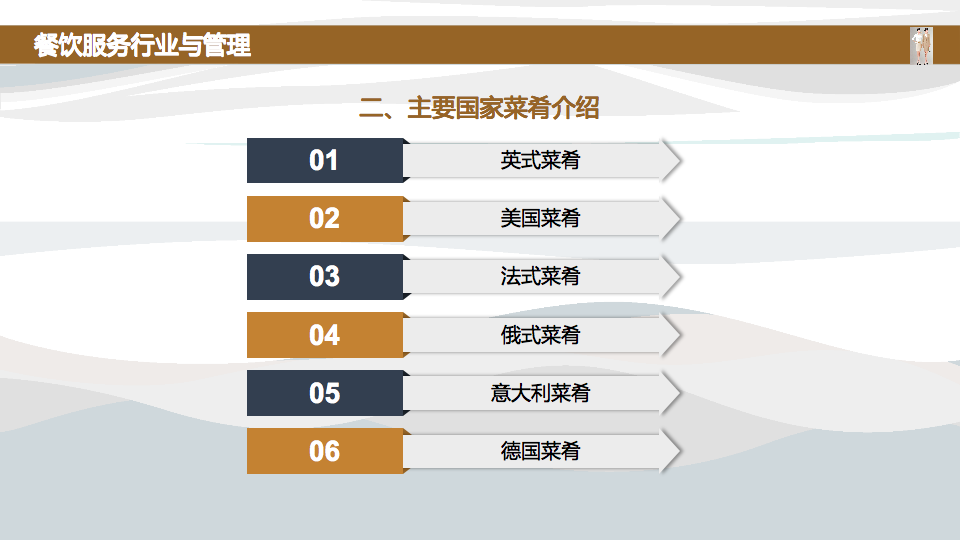 餐饮服务行业与管理

二、主要国家菜肴介绍

01 英式菜肴

02 美国菜肴

03 法式菜肴

04 俄式菜肴

05 意大利菜肴

06 德国菜肴